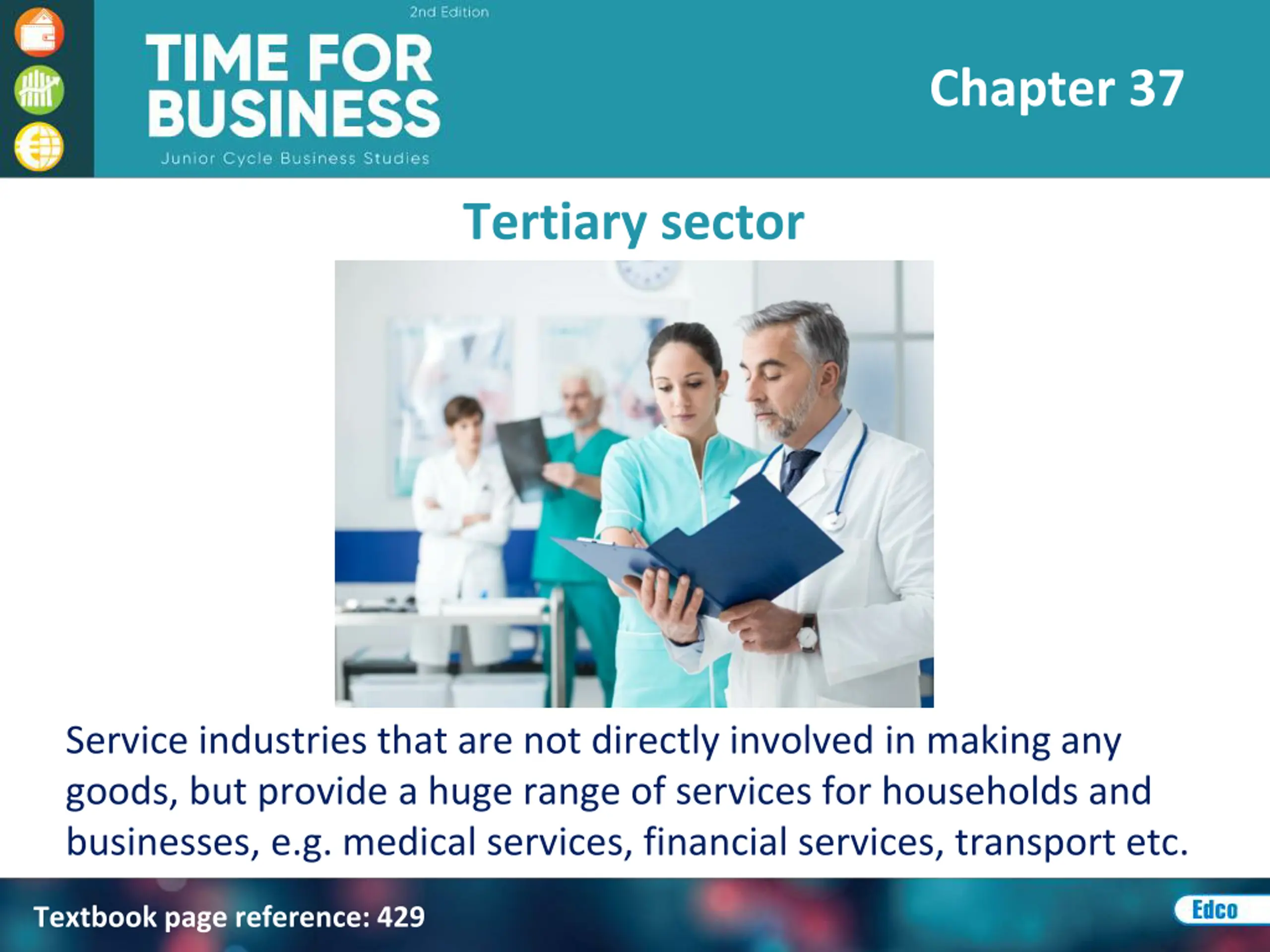 2nd Edition
TIME FOR BUSINESS
Junior Cycle Business Studies

Chapter 37

Tertiary sector

Service industries that are not directly involved in making any goods, but provide a huge range of services for households and businesses, e.g. medical services, financial services, transport etc.

Textbook page reference: 429

Edco